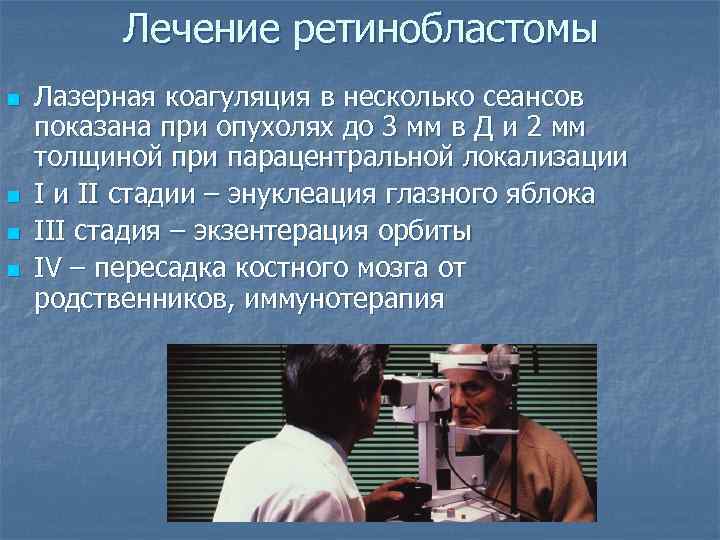 Лечение ретинобластомы

- Лазерная коагуляция в несколько сеансов показана при опухолях до 3 мм в Д и 2 мм толщиной при парацентральной локализации
- I и II стадии – энуклеация глазного яблока
- III стадия – экзентерация орбиты
- IV – пересадка костного мозга от родственников, иммунотерапия